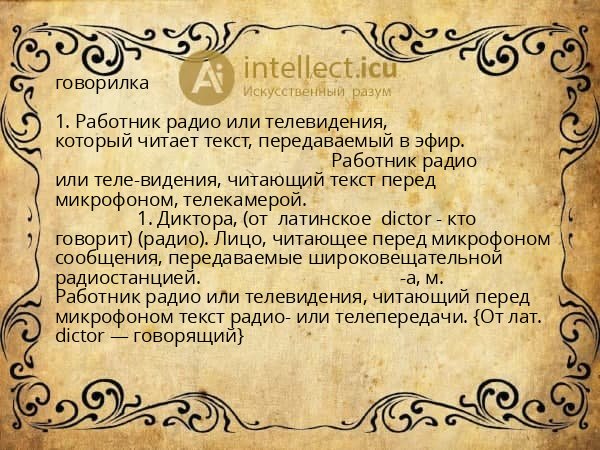 intellect.icu
Искусственный разум

говорилка

1. Работник радио или телевидения, который читает текст, передаваемый в эфир. Работник радио или теле-видения, читающий текст перед микрофоном, телекамерой. 1. Диктора, (от латинское dictor - кто говорит) (радио). Лицо, читающее перед микрофоном сообщения, передаваемые широковещательной радиостанцией. -а, м. Работник радио или телевидения, читающий перед микрофоном текст радио- или телепередачи. {От лат. dictor — говорящий}